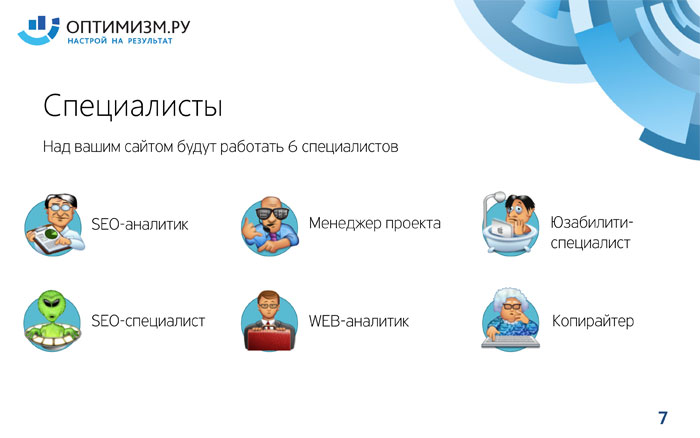 ОПТИМИЗМ.РУ
НАСТРОЙ НА РЕЗУЛЬТАТ

Специалисты

Над вашим сайтом будут работать 6 специалистов

SEO-аналитик

Менеджер проекта

Юзабилити-специалист

SEO-специалист

WEB-аналитик

Копирайтер

7